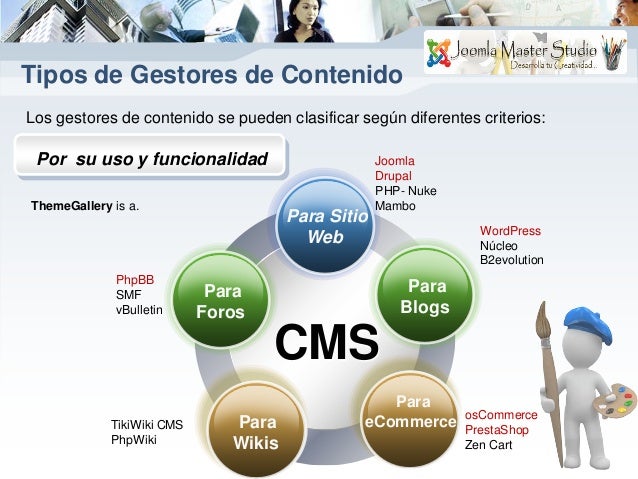 Joomla Master Studio
Desarrolla tu Creatividad...

Tipos de Gestores de Contenido

Los gestores de contenido se pueden clasificar según diferentes criterios:

Por su uso y funcionalidad

ThemeGallery is a.

Joomla
Drupal
PHP- Nuke
Mambo

Para Sitio Web

WordPress
Núcleo
B2evolution

Para Blogs

PhpBB
SMF
vBulletin

Para Foros

CMS

TikiWiki CMS
PhpWiki

Para Wikis

Para eCommerce

osCommerce
PrestaShop
Zen Cart